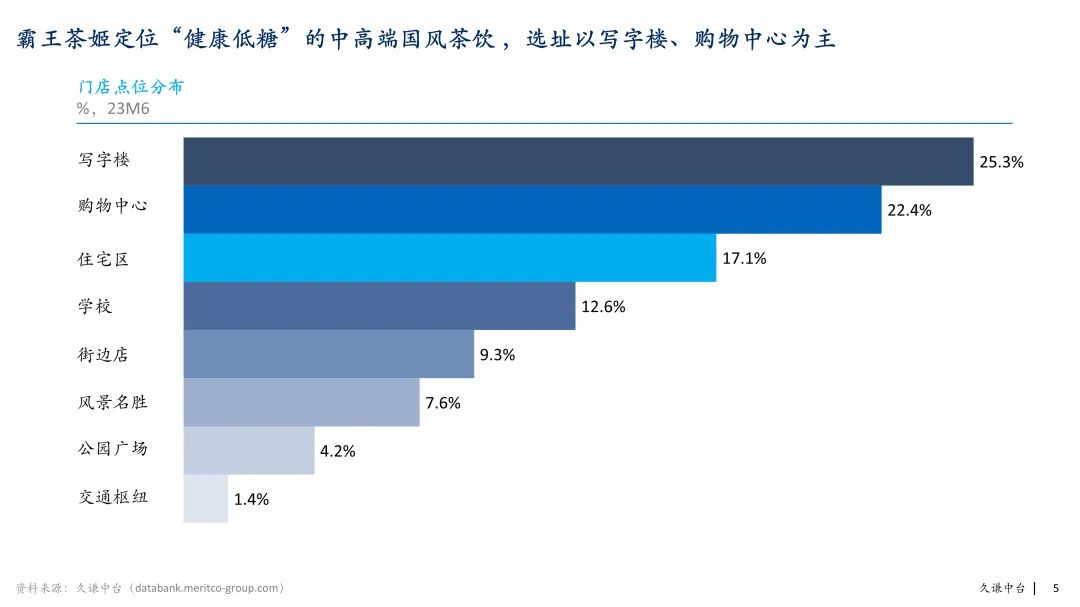 霸王茶姬定位“健康低糖”的中高端国风茶饮，选址以写字楼、购物中心为主

门店点位分布
%，23M6

写字楼 25.3%
购物中心 22.4%
住宅区 17.1%
学校 12.6%
街边店 9.3%
风景名胜 7.6%
公园广场 4.2%
交通枢纽 1.4%

资料来源：久谦中台（databank.meritco-group.com）

久谦中台 | 5